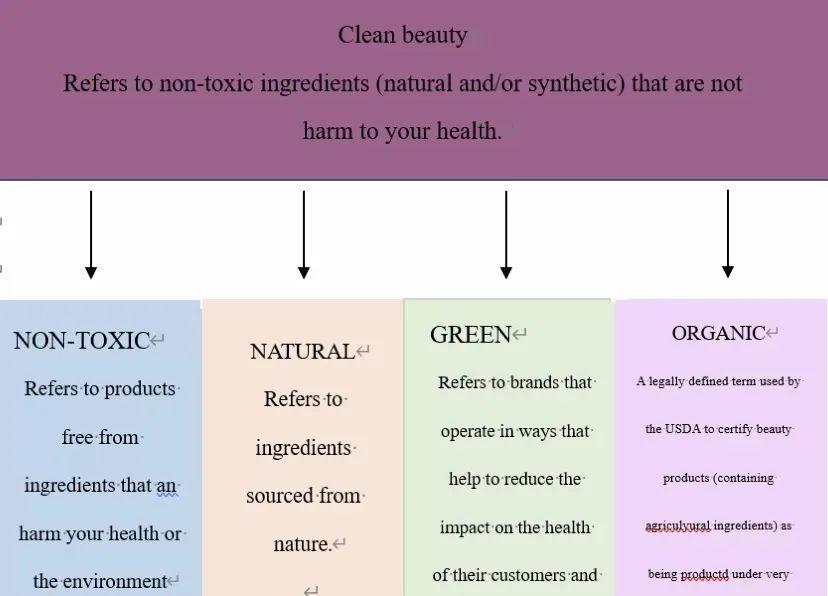 Clean beauty

Refers to non-toxic ingredients (natural and/or synthetic) that are not harm to your health.

NON-TOXIC

Refers to products free from ingredients that an harm your health or the environment

NATURAL

Refers to ingredients sourced from nature.

GREEN

Refers to brands that operate in ways that help to reduce the impact on the health of their customers and

ORGANIC

A legally defined term used by the USDA to certify beauty products (containing agriculyural ingredients) as being productd under very